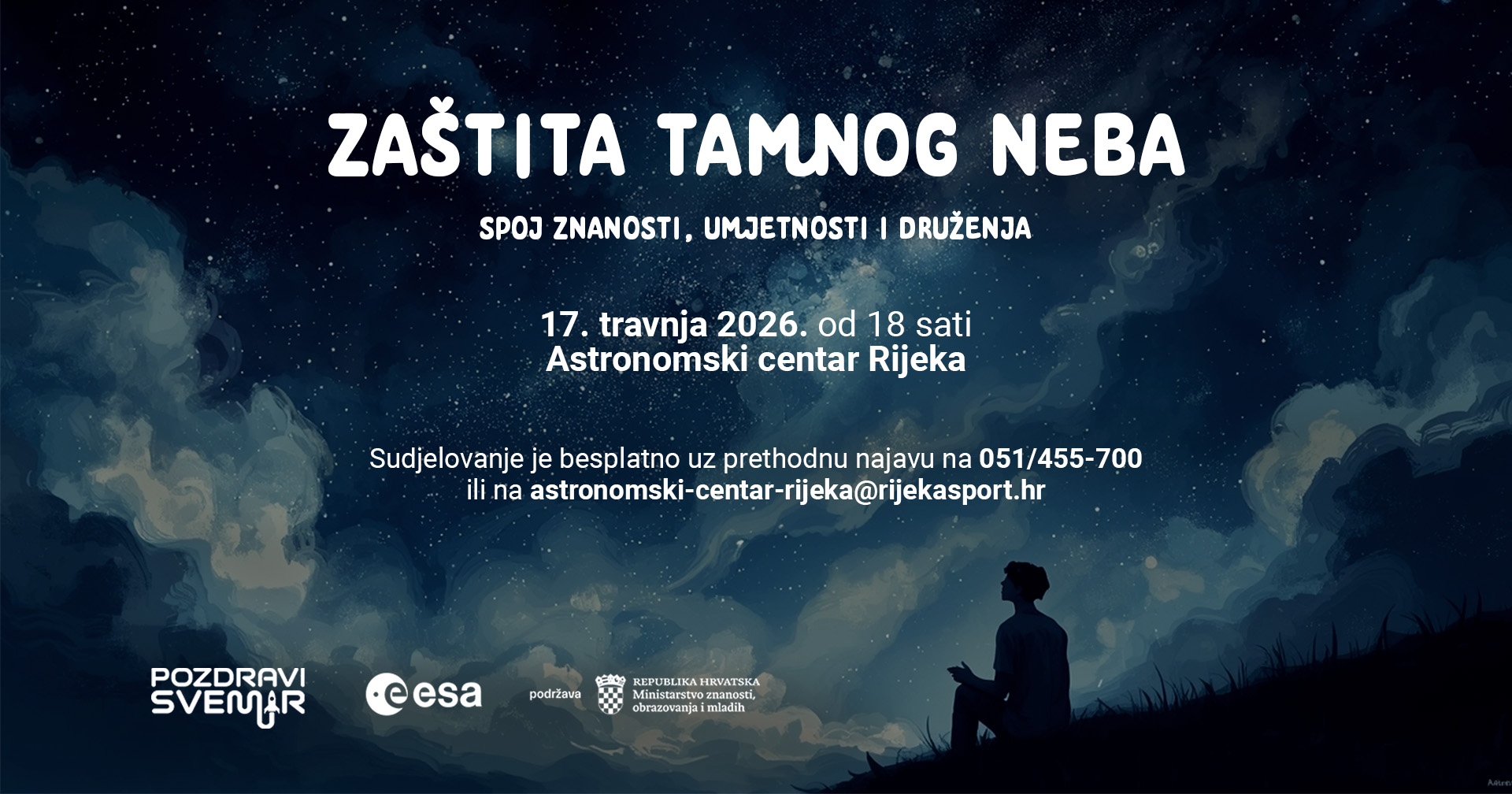 ZAŠTITA TAMNOG NEBA

SPOJ ZNANOSTI, UMJETNOSTI I DRUŽENJA

17. travnja 2026. od 18 sati
Astronomski centar Rijeka

Sudjelovanje je besplatno uz prethodnu najavu na 051/455-700
ili na astronomski-centar-rijeka@rijekasport.hr

POZDRAVI SVEMIR

esa

podržava

REPUBLIKA HRVATSKA
Ministarstvo znanosti, obrazovanja i mladih